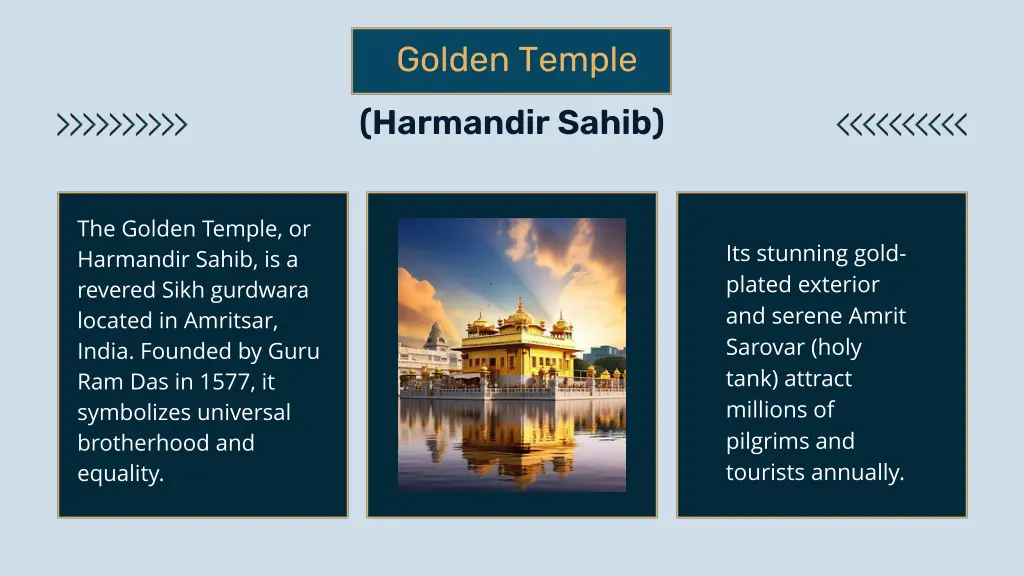 Golden Temple

(Harmandir Sahib)

The Golden Temple, or Harmandir Sahib, is a revered Sikh gurdwara located in Amritsar, India. Founded by Guru Ram Das in 1577, it symbolizes universal brotherhood and equality.

Its stunning gold-plated exterior and serene Amrit Sarovar (holy tank) attract millions of pilgrims and tourists annually.